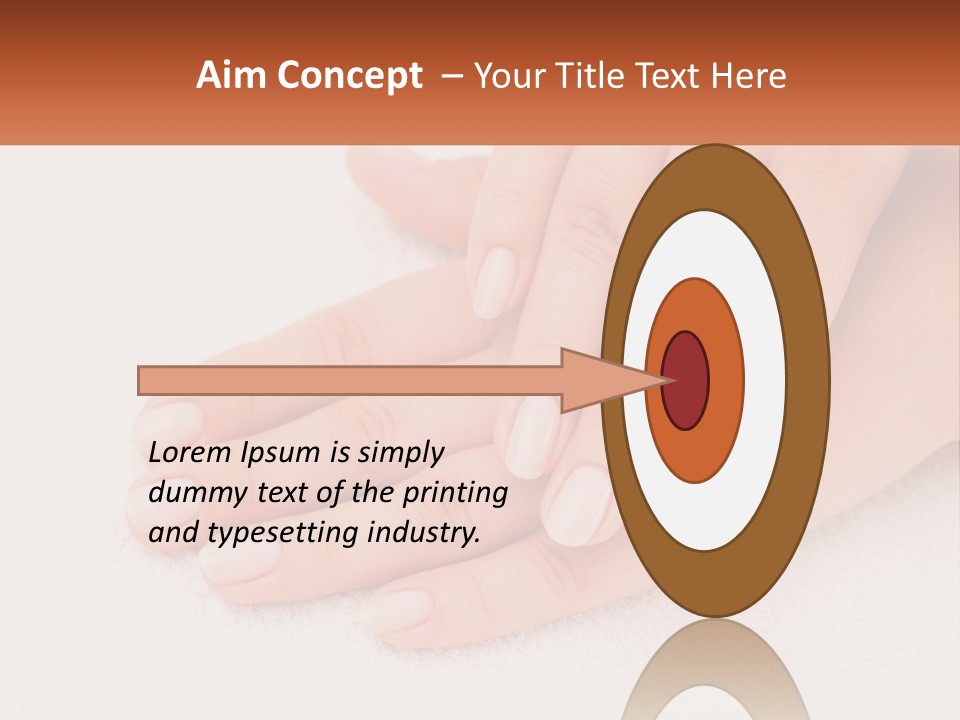 Aim Concept – Your Title Text Here

Lorem Ipsum is simply dummy text of the printing and typesetting industry.